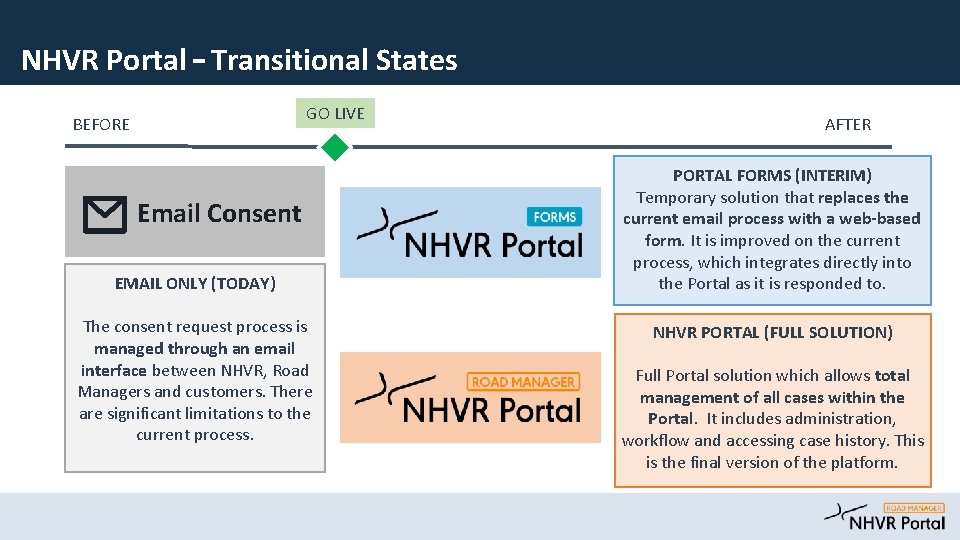 NHVR Portal – Transitional States

BEFORE

GO LIVE

AFTER

Email Consent

EMAIL ONLY (TODAY)

The consent request process is managed through an email interface between NHVR, Road Managers and customers. There are significant limitations to the current process.

FORMS

NHVR Portal

ROAD MANAGER

NHVR Portal

PORTAL FORMS (INTERIM)

Temporary solution that replaces the current email process with a web-based form. It is improved on the current process, which integrates directly into the Portal as it is responded to.

NHVR PORTAL (FULL SOLUTION)

Full Portal solution which allows total management of all cases within the Portal. It includes administration, workflow and accessing case history. This is the final version of the platform.

ROAD MANAGER

NHVR Portal